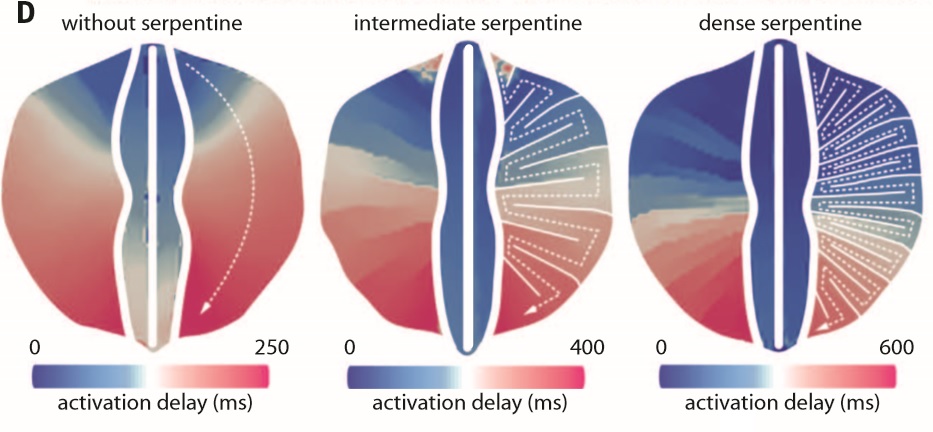 D

without serpentine

0 250

activation delay (ms)

intermediate serpentine

0 400

activation delay (ms)

dense serpentine

0 600

activation delay (ms)